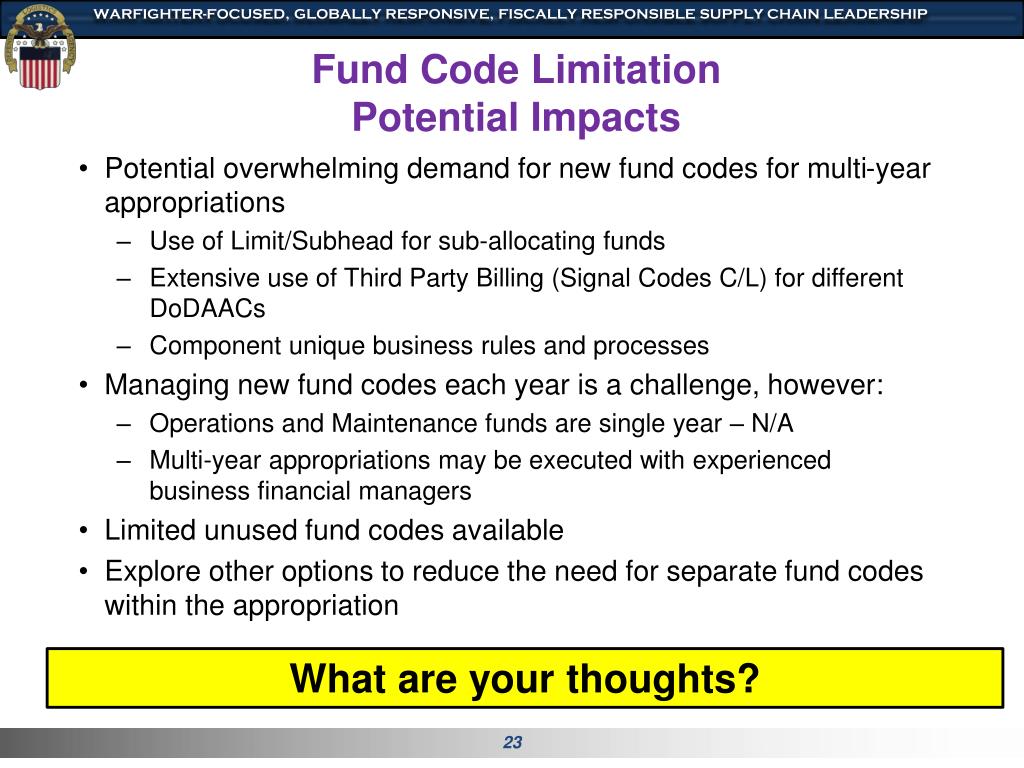 WARFIGHTER-FOCUSED, GLOBALLY RESPONSIVE, FISCALLY RESPONSIBLE SUPPLY CHAIN LEADERSHIP

Fund Code Limitation
Potential Impacts

• Potential overwhelming demand for new fund codes for multi-year appropriations
– Use of Limit/Subhead for sub-allocating funds
– Extensive use of Third Party Billing (Signal Codes C/L) for different DoDAACs
– Component unique business rules and processes
• Managing new fund codes each year is a challenge, however:
– Operations and Maintenance funds are single year – N/A
– Multi-year appropriations may be executed with experienced business financial managers
• Limited unused fund codes available
• Explore other options to reduce the need for separate fund codes within the appropriation

What are your thoughts?

23